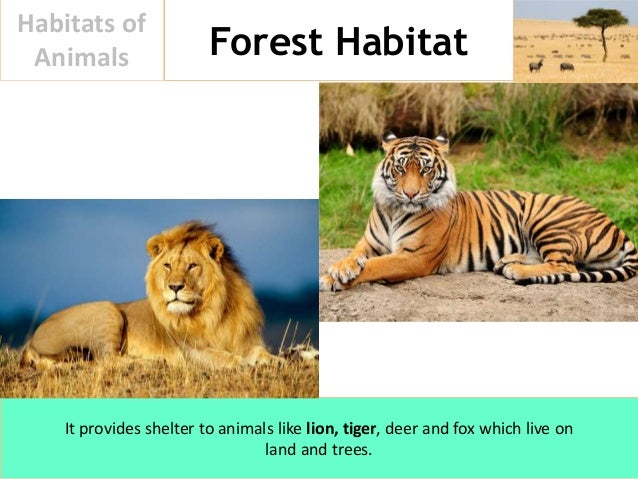 Habitats of Animals

Forest Habitat

It provides shelter to animals like lion, tiger, deer and fox which live on land and trees.